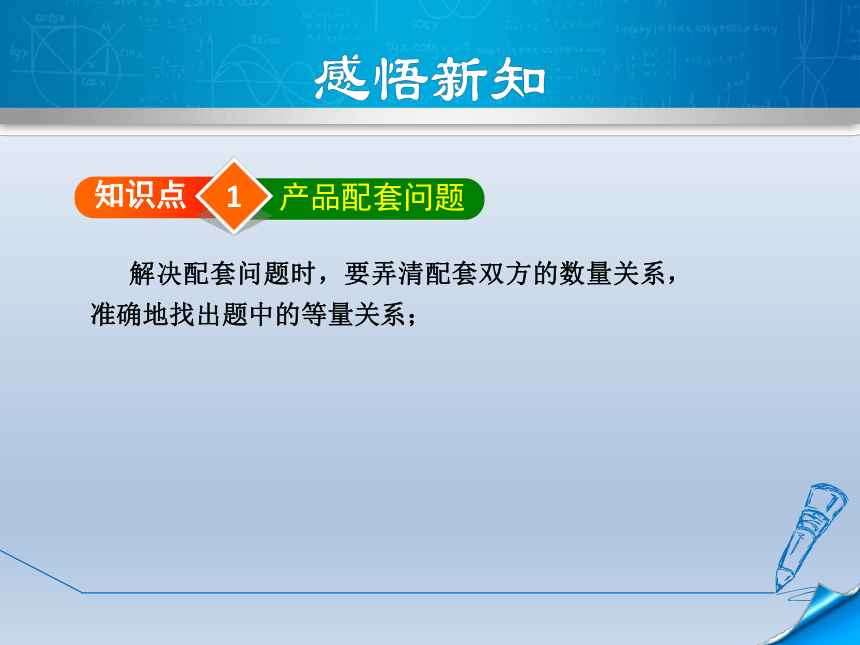 感悟新知

知识点 1 产品配套问题

解决配套问题时，要弄清配套双方的数量关系，准确地找出题中的等量关系；